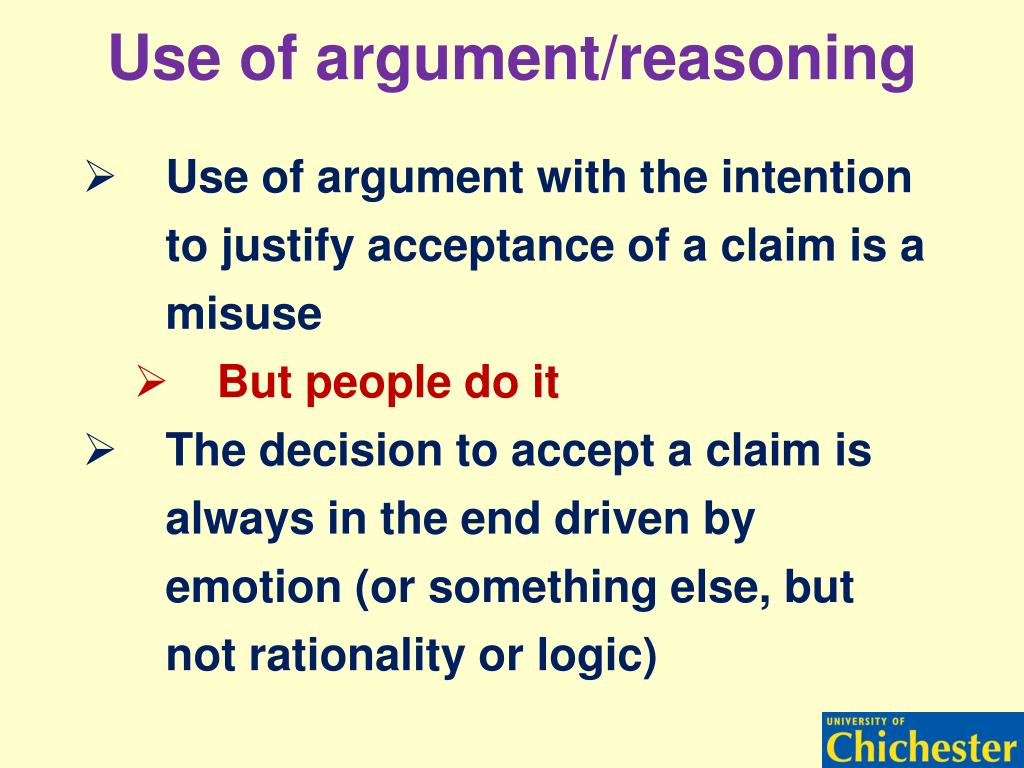 Use of argument/reasoning

➢ Use of argument with the intention to justify acceptance of a claim is a misuse

➢ But people do it

➢ The decision to accept a claim is always in the end driven by emotion (or something else, but not rationality or logic)

UNIVERSITY OF
Chichester